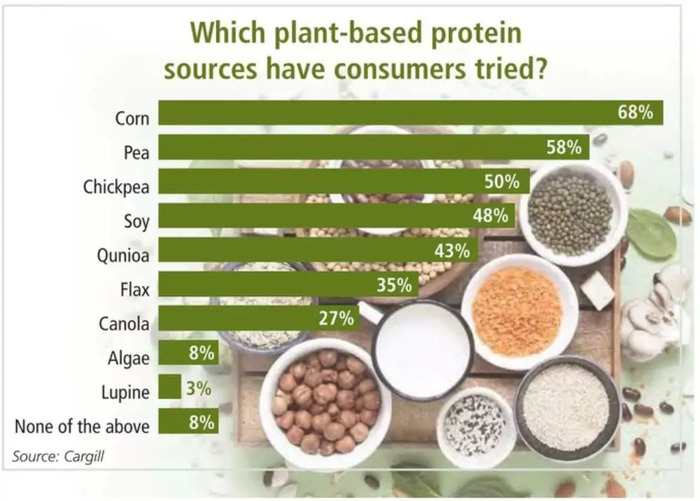 Which plant-based protein sources have consumers tried?

Corn 68%
Pea 58%
Chickpea 50%
Soy 48%
Qunioa 43%
Flax 35%
Canola 27%
Algae 8%
Lupine 3%
None of the above 8%

Source: Cargill